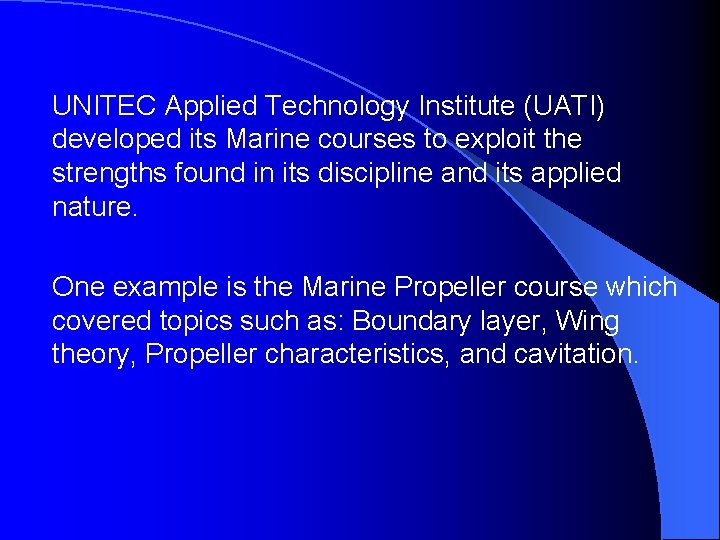 UNITEC Applied Technology Institute (UATI) developed its Marine courses to exploit the strengths found in its discipline and its applied nature.

One example is the Marine Propeller course which covered topics such as: Boundary layer, Wing theory, Propeller characteristics, and cavitation.